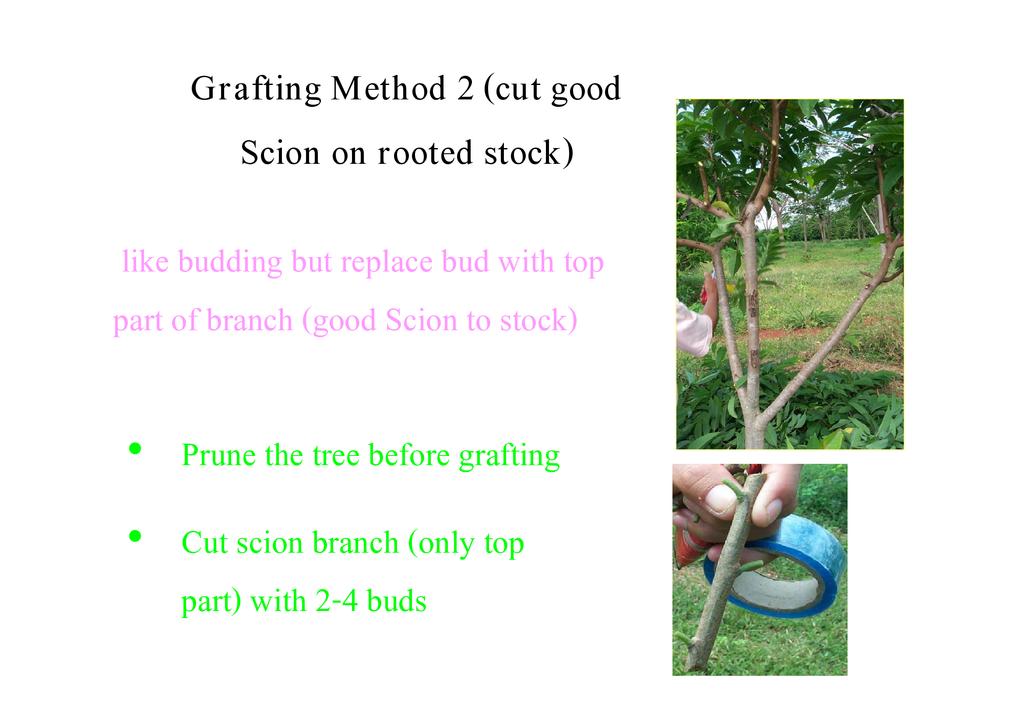 Grafting Method 2 (cut good Scion on rooted stock)

like budding but replace bud with top part of branch (good Scion to stock)

• Prune the tree before grafting

• Cut scion branch (only top part) with 2-4 buds